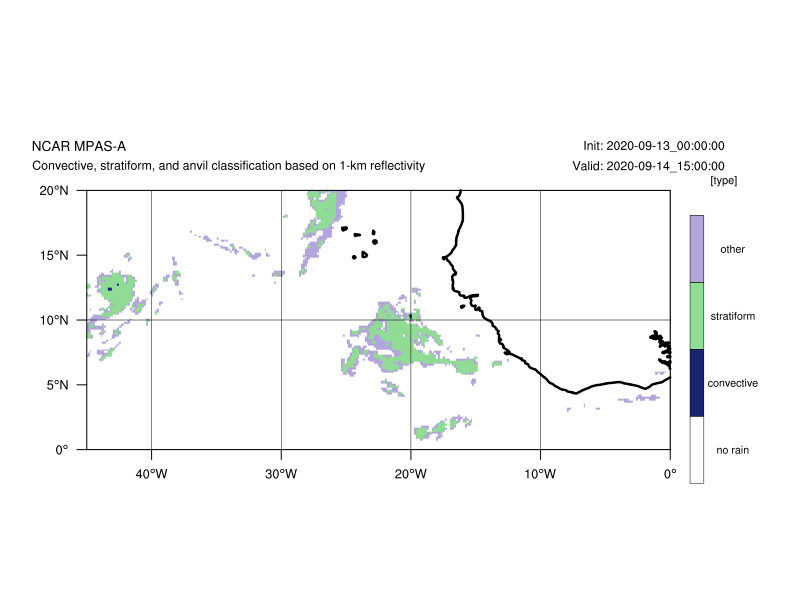 NCAR MPAS-A

Init: 2020-09-13_00:00:00

Convective, stratiform, and anvil classification based on 1-km reflectivity

Valid: 2020-09-14_15:00:00

[type]

20°N
15°N
10°N
5°N
0°

40°W
30°W
20°W
10°W
0°

other
stratiform
convective
no rain